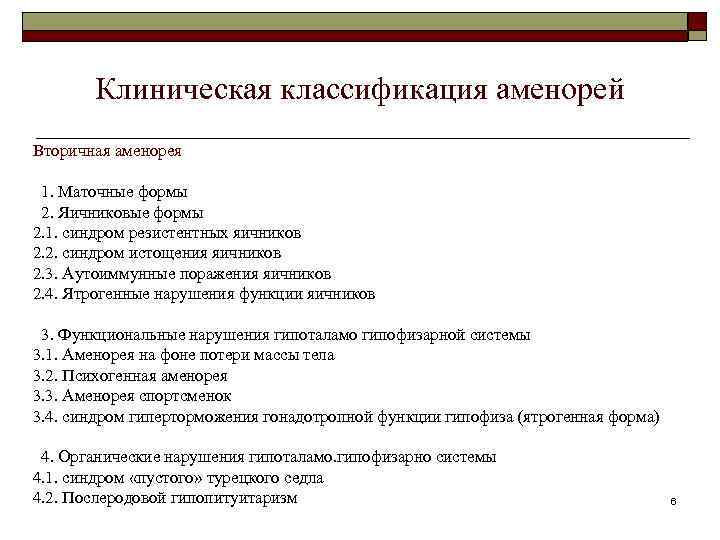 Клиническая классификация аменорей

Вторичная аменорея

1. Маточные формы
2. Яичниковые формы
2.1. синдром резистентных яичников
2.2. синдром истощения яичников
2.3. Аутоиммунные поражения яичников
2.4. Ятрогенные нарушения функции яичников

3. Функциональные нарушения гипоталамо гипофизарной системы
3.1. Аменорея на фоне потери массы тела
3.2. Психогенная аменорея
3.3. Аменорея спортсменок
3.4. синдром гиперторможения гонадотропной функции гипофиза (ятрогенная форма)

4. Органические нарушения гипоталамо.гипофизарно системы
4.1. синдром «пустого» турецкого седла
4.2. Послеродовой гипопитуитаризм

6